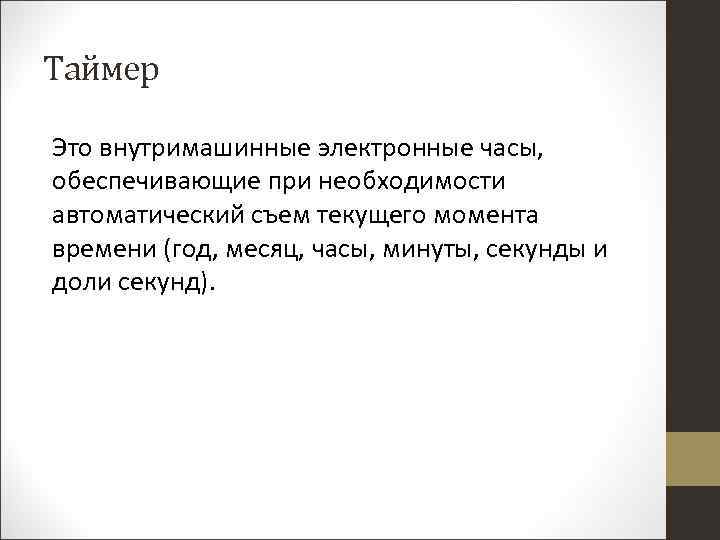 Таймер

Это внутримашинные электронные часы, обеспечивающие при необходимости автоматический съем текущего момента времени (год, месяц, часы, минуты, секунды и доли секунд).